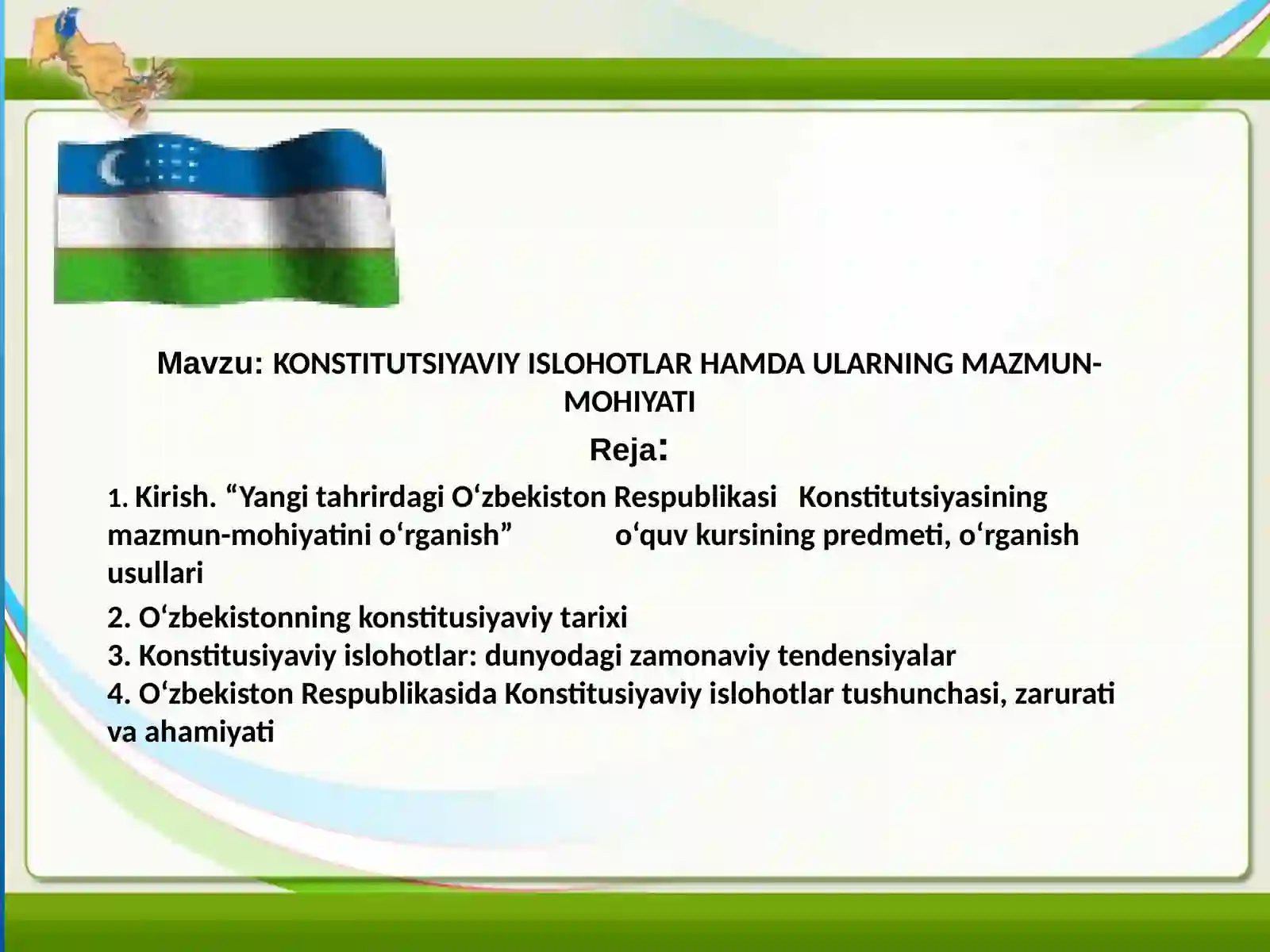 Mavzu: KONSTITUTSIYAVIY ISLOHOTLAR HAMDA ULARNING MAZMUN-MOHIYATI

Reja:

1. Kirish. “Yangi tahrirdagi O‘zbekiston Respublikasi Konstitutsiyasining mazmun-mohiyatini o‘rganish” o‘quv kursining predmeti, o‘rganish usullari

2. O‘zbekistonning konstitusiyaviy tarixi
3. Konstitusiyaviy islohotlar: dunyodagi zamonaviy tendensiyalar
4. O‘zbekiston Respublikasida Konstitusiyaviy islohotlar tushunchasi, zarurati va ahamiyati